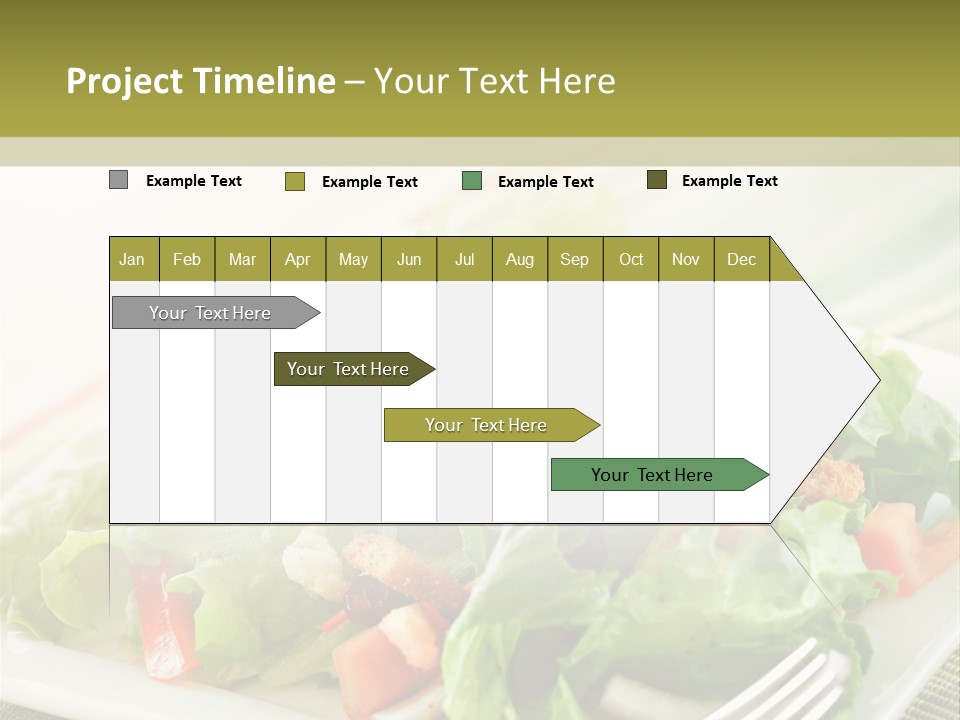 Project Timeline – Your Text Here

Example Text Example Text Example Text Example Text

| Jan | Feb | Mar | Apr | May | Jun | Jul | Aug | Sep | Oct | Nov | Dec |
|---|---|---|---|---|---|---|---|---|---|---|---|

Your Text Here

Your Text Here

Your Text Here

Your Text Here